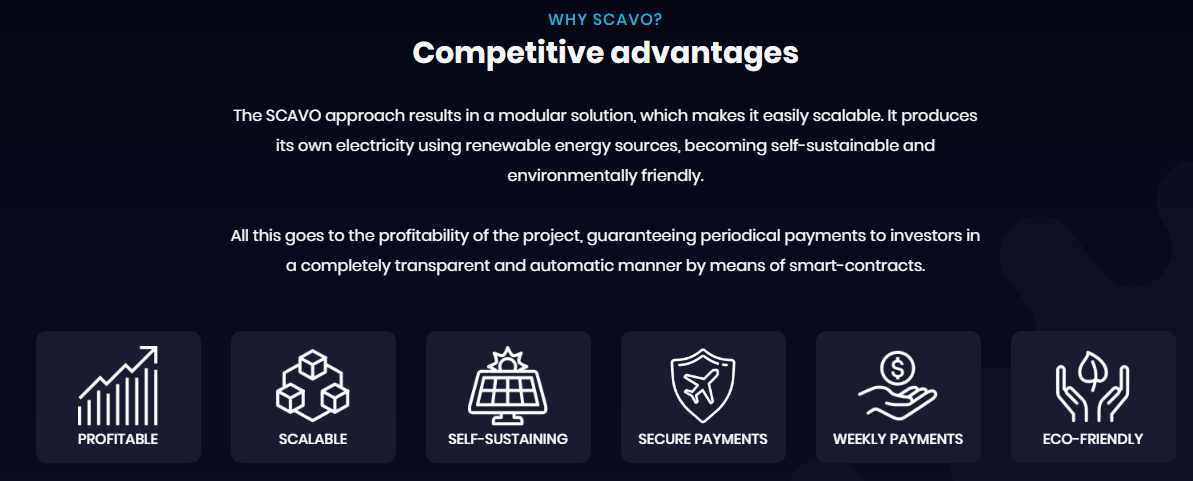 WHY SCAVO?

Competitive advantages

The SCAVO approach results in a modular solution, which makes it easily scalable. It produces its own electricity using renewable energy sources, becoming self-sustainable and environmentally friendly.

All this goes to the profitability of the project, guaranteeing periodical payments to investors in a completely transparent and automatic manner by means of smart-contracts.

PROFITABLE

SCALABLE

SELF-SUSTAINING

SECURE PAYMENTS

WEEKLY PAYMENTS

ECO-FRIENDLY